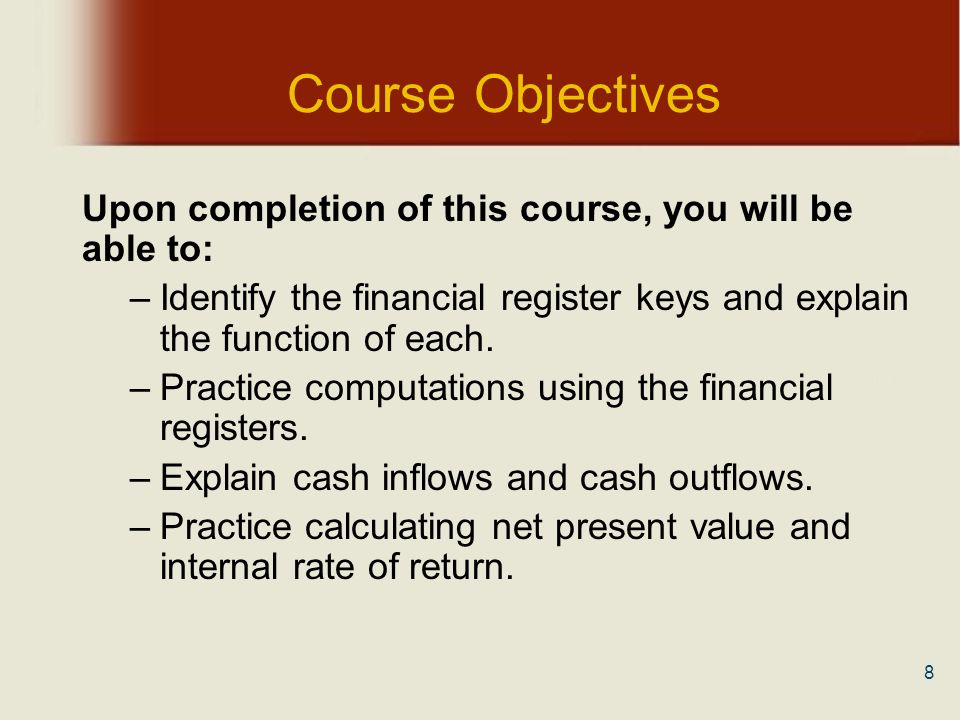 Course Objectives

Upon completion of this course, you will be able to:

– Identify the financial register keys and explain the function of each.

– Practice computations using the financial registers.

– Explain cash inflows and cash outflows.

– Practice calculating net present value and internal rate of return.

8